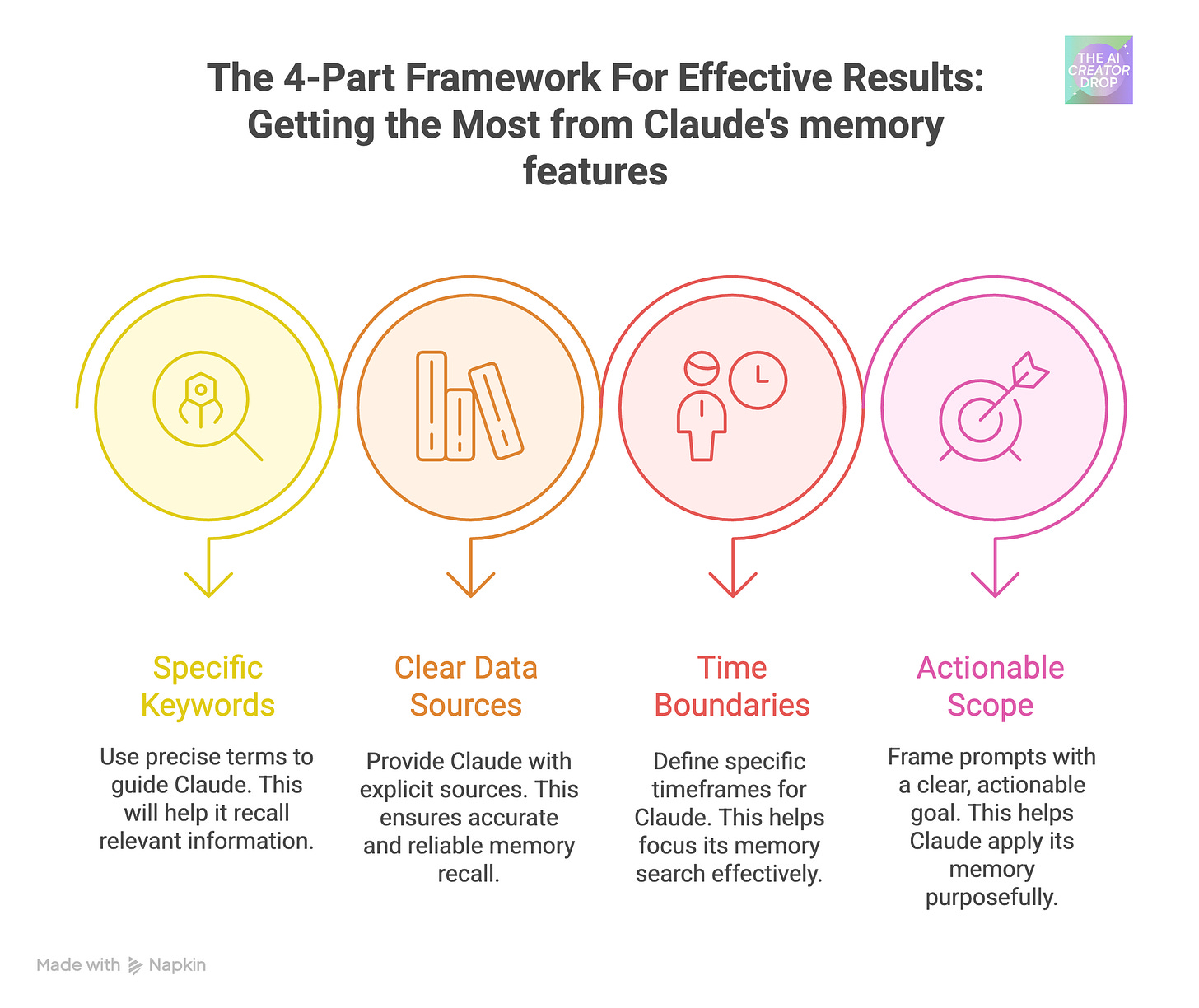 The 4-Part Framework For Effective Results: Getting the Most from Claude's memory features

THE AI CREATOR DROP

Specific Keywords

Use precise terms to guide Claude. This will help it recall relevant information.

Clear Data Sources

Provide Claude with explicit sources. This ensures accurate and reliable memory recall.

Time Boundaries

Define specific timeframes for Claude. This helps focus its memory search effectively.

Actionable Scope

Frame prompts with a clear, actionable goal. This helps Claude apply its memory purposefully.

Made with Napkin